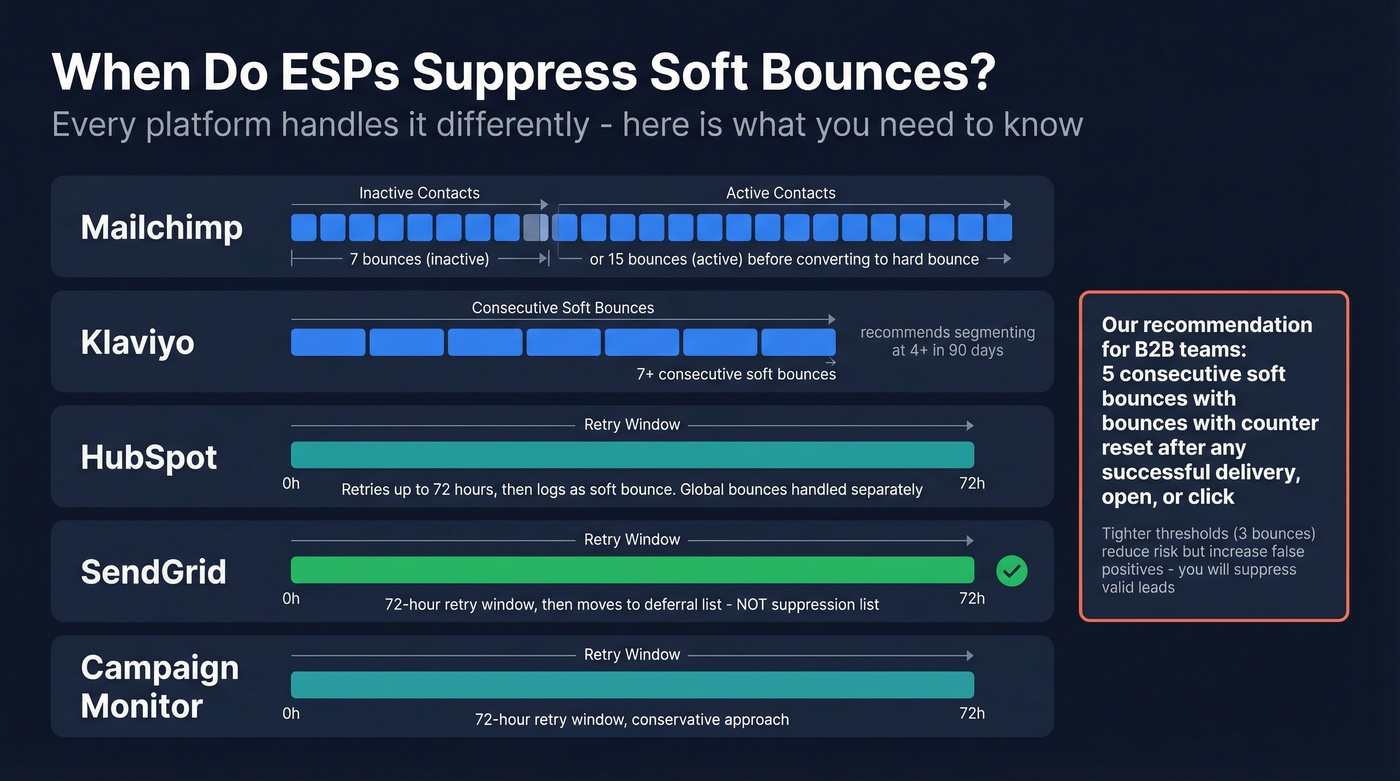 When Do ESPs Suppress Soft Bounces?

Every platform handles it differently - here is what you need to know

Mailchimp

Inactive Contacts

Active Contacts

7 bounces (inactive)

or 15 bounces (active) before converting to hard bounce

Klaviyo

Consecutive Soft Bounces

7+ consecutive soft bounces

recommends segmenting at 4+ in 90 days

HubSpot

Retry Window

0h

72h

Retries up to 72 hours, then logs as soft bounce. Global bounces handled separately

SendGrid

Retry Window

0h

72h

72-hour retry window, then moves to deferral list - NOT suppression list

Campaign Monitor

Retry Window

0h

72h

72-hour retry window, conservative approach

Our recommendation for B2B teams: 5 consecutive soft bounces with bounces with counter reset after any successful delivery, open, or click

Tighter thresholds (3 bounces) reduce risk but increase false positives - you will suppress valid leads